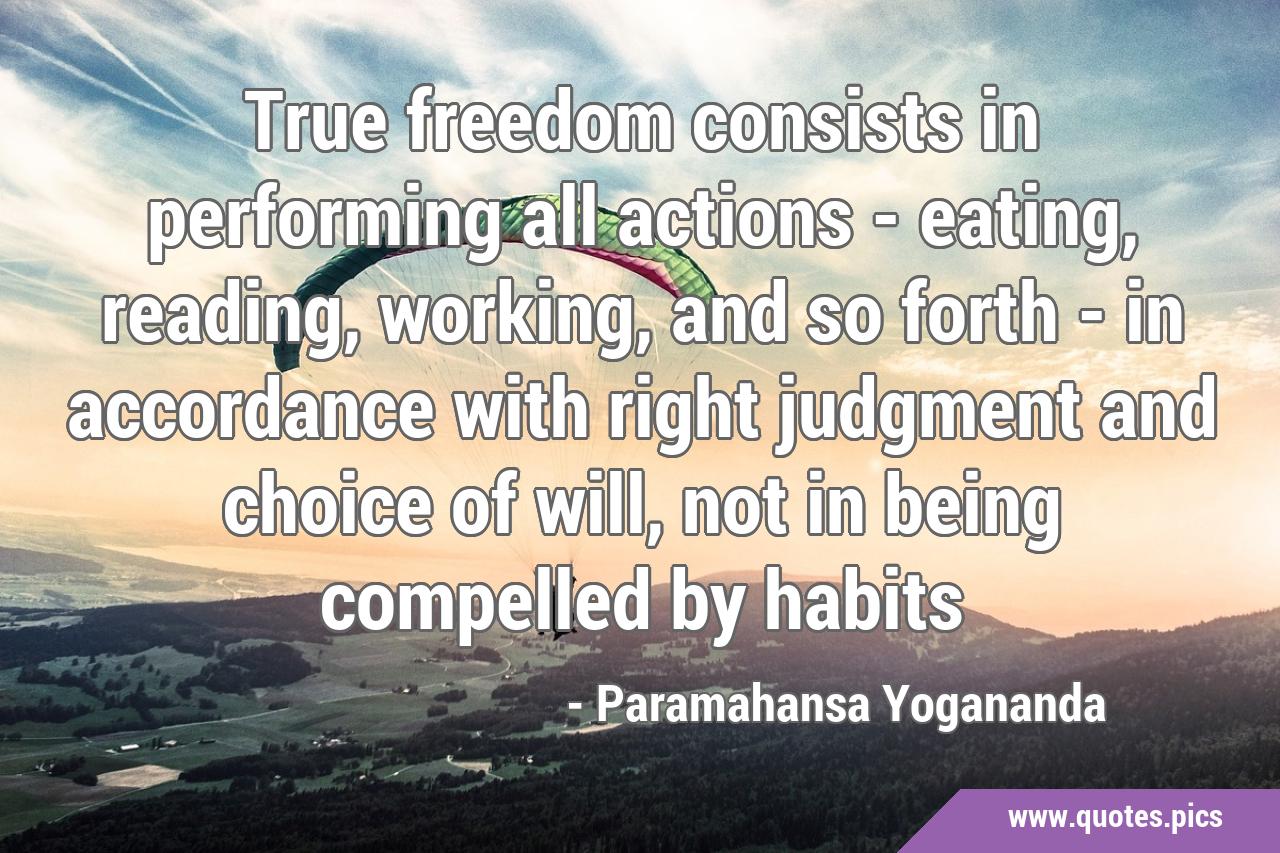 True freedom consists in performing all actions - eating, reading, working, and so forth - in accordance with right judgment and choice of will, not in being compelled by habits

- Paramahansa Yogananda

www.quotes.pics